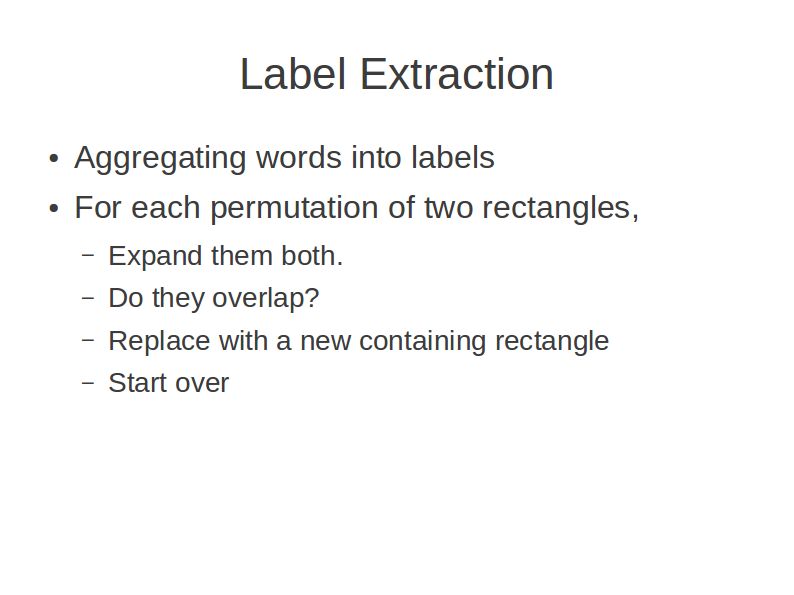 Label Extraction

• Aggregating words into labels
• For each permutation of two rectangles,
  – Expand them both.
  – Do they overlap?
  – Replace with a new containing rectangle
  – Start over